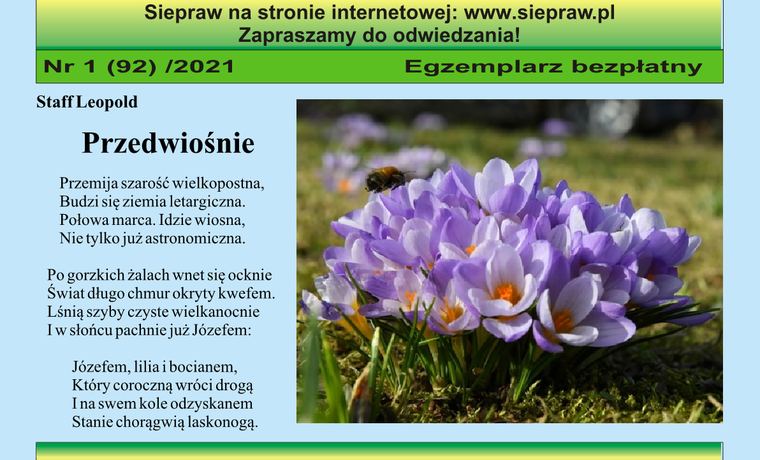 Siepraw na stronie internetowej: www.siepraw.pl
Zapraszamy do odwiedzania!

Nr 1 (92) /2021

Egzemplarz bezpłatny

Staff Leopold

Przedwiośnie

Przemija szarość wielkopostna,
Budzi się ziemia letargiczna.
Połowa marca. Idzie wiosna,
Nie tylko już astronomiczna.

Po gorzkich żalach wnet się ocknie
Świat długo chmur okryty kwefem.
Lśnią szyby czyste wielkanocnie
I w słońcu pachnie już Józefem:

Józefem, lilia i bocianem,
Który coroczną wróci drogą
I na swem kole odzyskanem
Stanie chorągwią laskonogą.